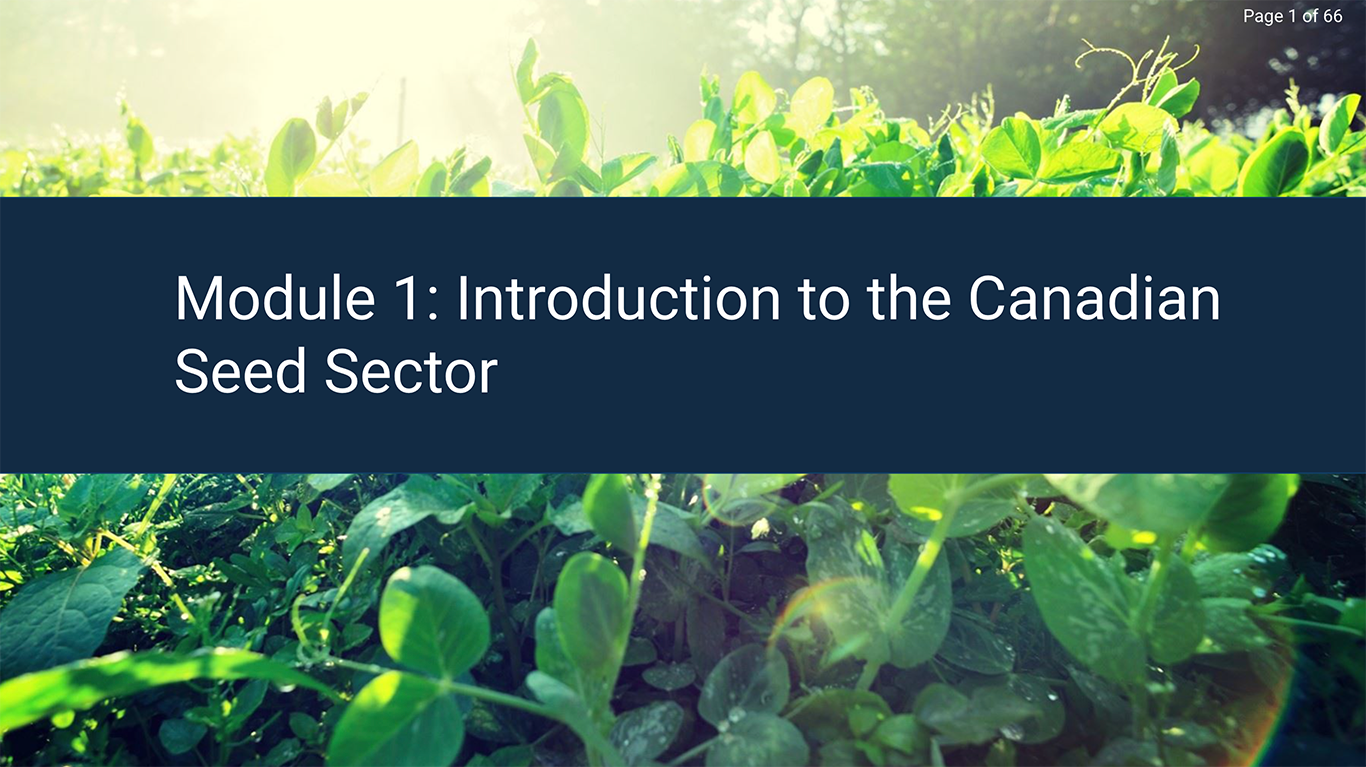 Page 1 of 66

Module 1: Introduction to the Canadian Seed Sector